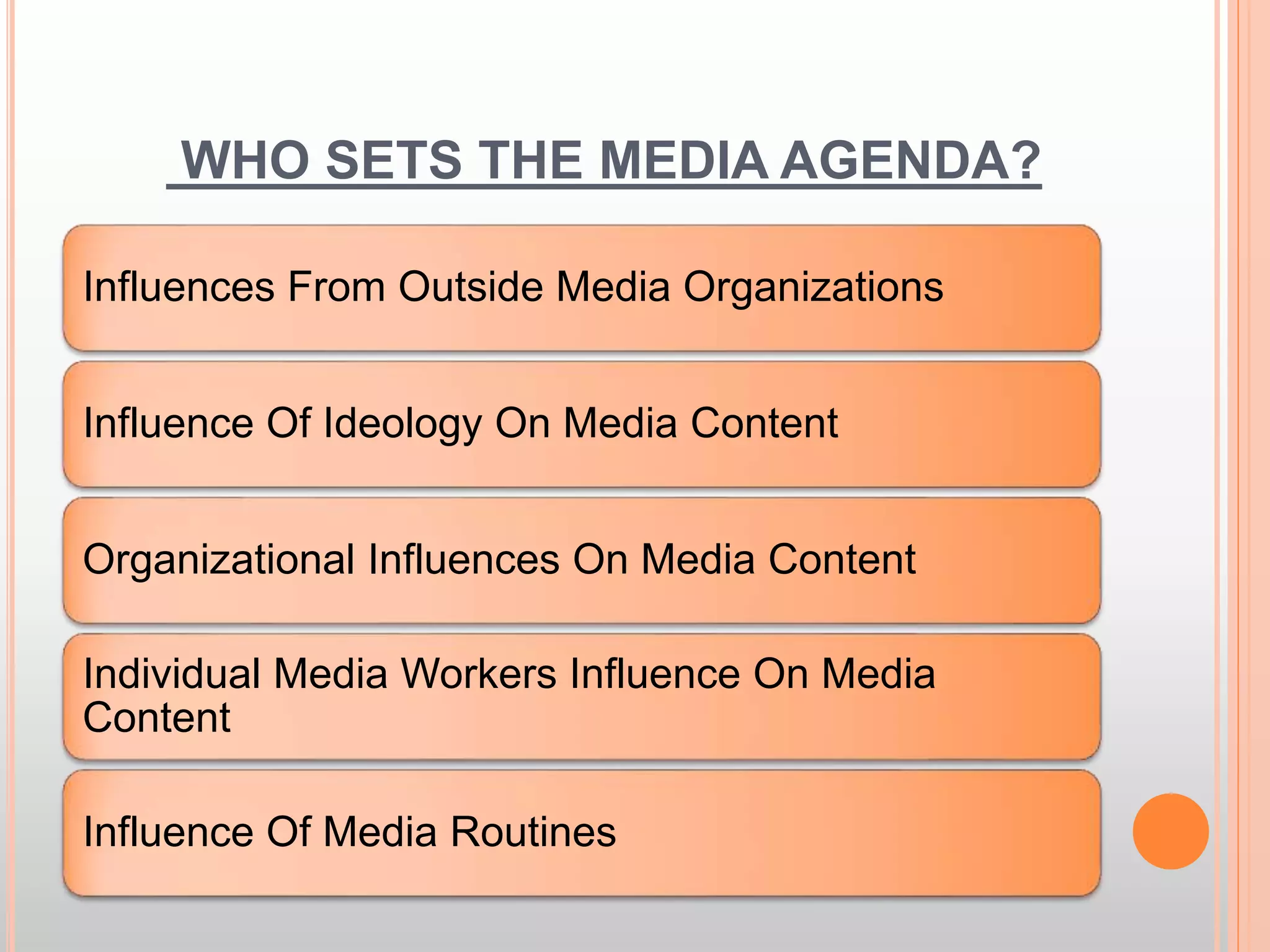 WHO SETS THE MEDIA AGENDA?

Influences From Outside Media Organizations

Influence Of Ideology On Media Content

Organizational Influences On Media Content

Individual Media Workers Influence On Media Content

Influence Of Media Routines